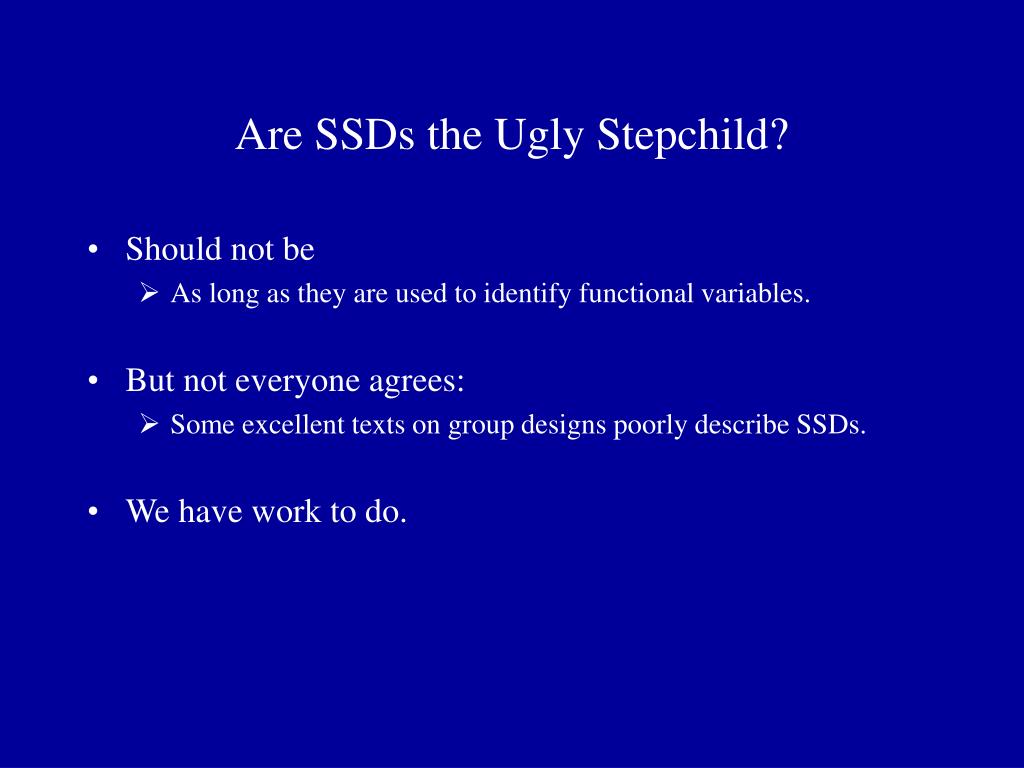 Are SSDs the Ugly Stepchild?

• Should not be
➢ As long as they are used to identify functional variables.

• But not everyone agrees:
➢ Some excellent texts on group designs poorly describe SSDs.

• We have work to do.